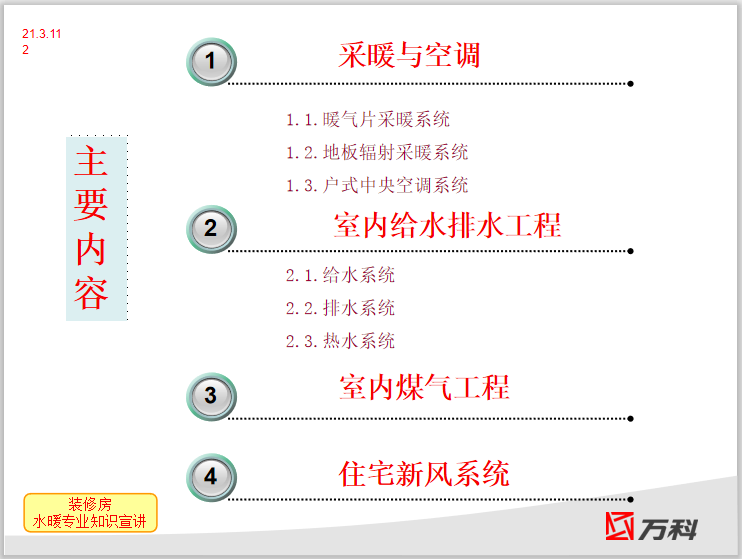 21.3.11
2

主要内容

1 采暖与空调

1.1.暖气片采暖系统

1.2.地板辐射采暖系统

1.3.户式中央空调系统

2 室内给水排水工程

2.1.给水系统

2.2.排水系统

2.3.热水系统

3 室内煤气工程

4 住宅新风系统

装修房
水暖专业知识宣讲

万科